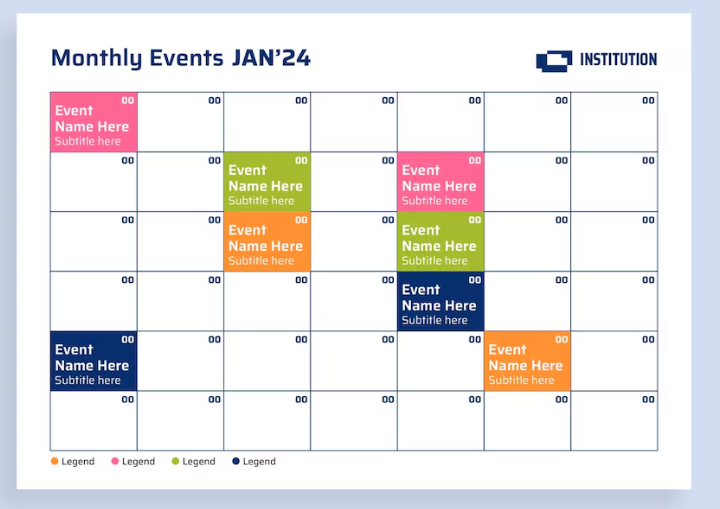 Monthly Events JAN'24

INSTITUTION

| | | | | | | |
|---|---|---|---|---|---|---|
| 00 Event Name Here Subtitle here | 00 | 00 | 00 | 00 | 00 | 00 |
| 00 | 00 | 00 Event Name Here Subtitle here | 00 | 00 Event Name Here Subtitle here | 00 | 00 |
| 00 | 00 | 00 Event Name Here Subtitle here | 00 | 00 Event Name Here Subtitle here | 00 | 00 |
| 00 | 00 | 00 | 00 | 00 Event Name Here Subtitle here | 00 | 00 |
| 00 Event Name Here Subtitle here | 00 | 00 | 00 | 00 | 00 Event Name Here Subtitle here | 00 |
| 00 | 00 | 00 | 00 | 00 | 00 | 00 |

Legend Legend Legend Legend